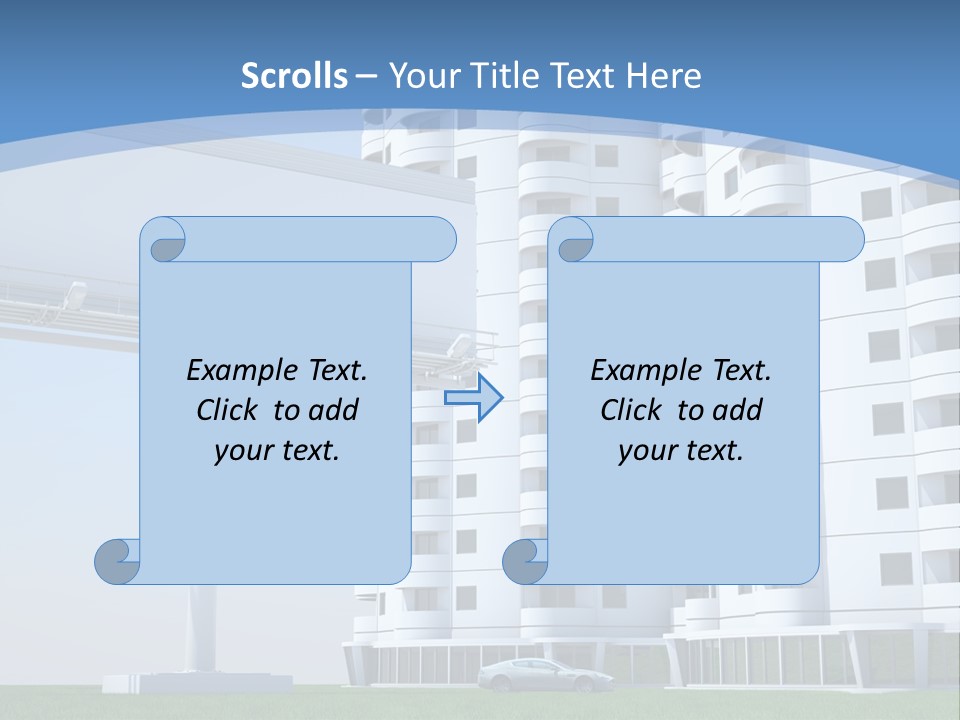 Scrolls – Your Title Text Here

Example Text. Click to add your text.

Example Text. Click to add your text.